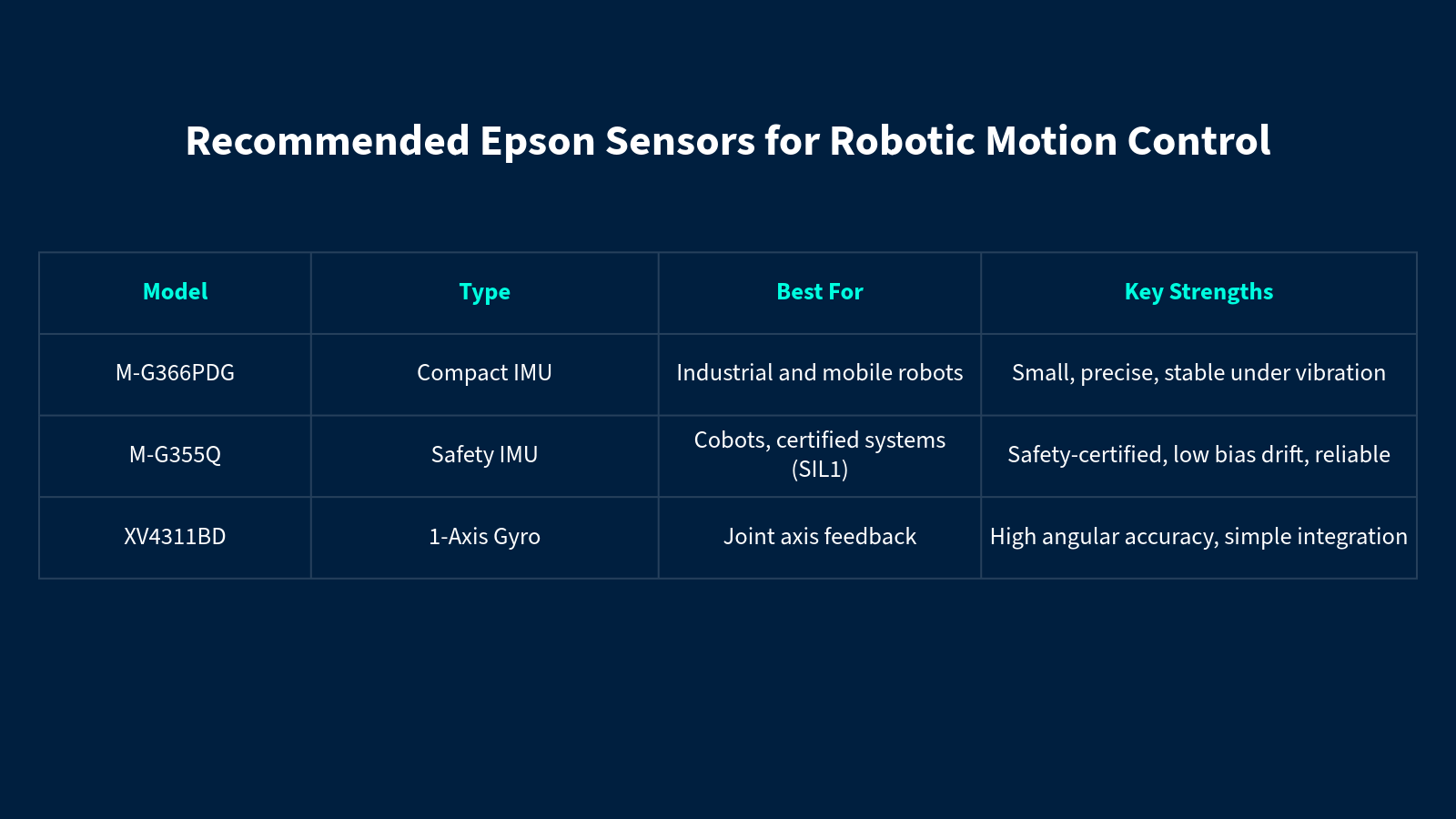 Recommended Epson Sensors for Robotic Motion Control

| Model | Type | Best For | Key Strengths |
|---|---|---|---|
| M-G366PDG | Compact IMU | Industrial and mobile robots | Small, precise, stable under vibration |
| M-G355Q | Safety IMU | Cobots, certified systems (SIL1) | Safety-certified, low bias drift, reliable |
| XV4311BD | 1-Axis Gyro | Joint axis feedback | High angular accuracy, simple integration |